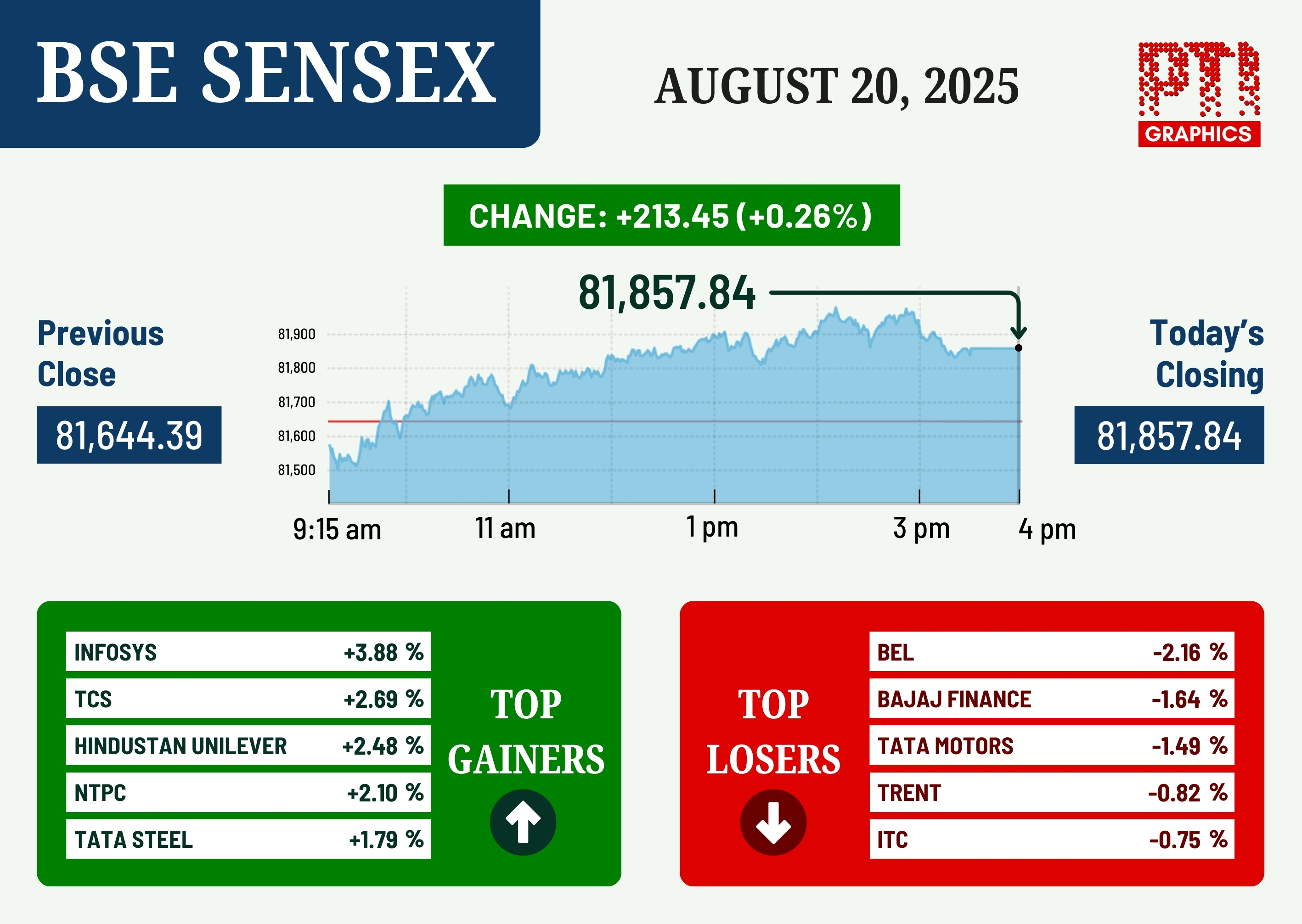 BSE SENSEX

AUGUST 20, 2025

PTI
GRAPHICS

CHANGE: +213.45 (+0.26%)

81,857.84

Previous Close
81,644.39

81,900
81,800
81,700
81,600
81,500

9:15 am
11 am
1 pm
3 pm
4 pm

Today's Closing
81,857.84

| INFOSYS | +3.88 % |
|---|---|
| TCS | +2.69 % |
| HINDUSTAN UNILEVER | +2.48 % |
| NTPC | +2.10 % |
| TATA STEEL | +1.79 % |

TOP GAINERS

TOP LOSERS

| BEL | -2.16 % |
|---|---|
| BAJAJ FINANCE | -1.64 % |
| TATA MOTORS | -1.49 % |
| TRENT | -0.82 % |
| ITC | -0.75 % |